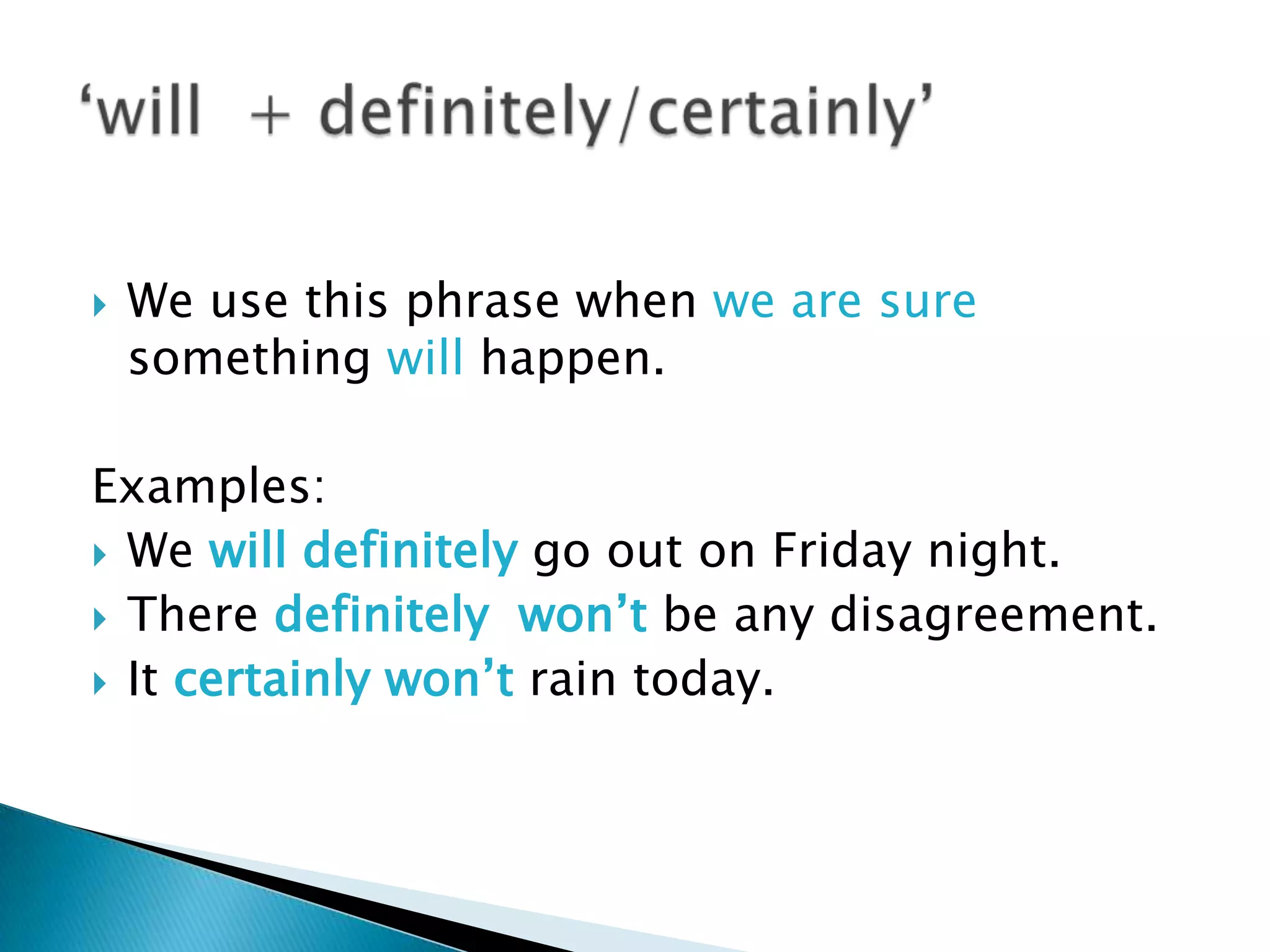 ‘will + definitely/certainly’

We use this phrase when we are sure something will happen.

Examples:

We will definitely go out on Friday night.

There definitely won’t be any disagreement.

It certainly won’t rain today.